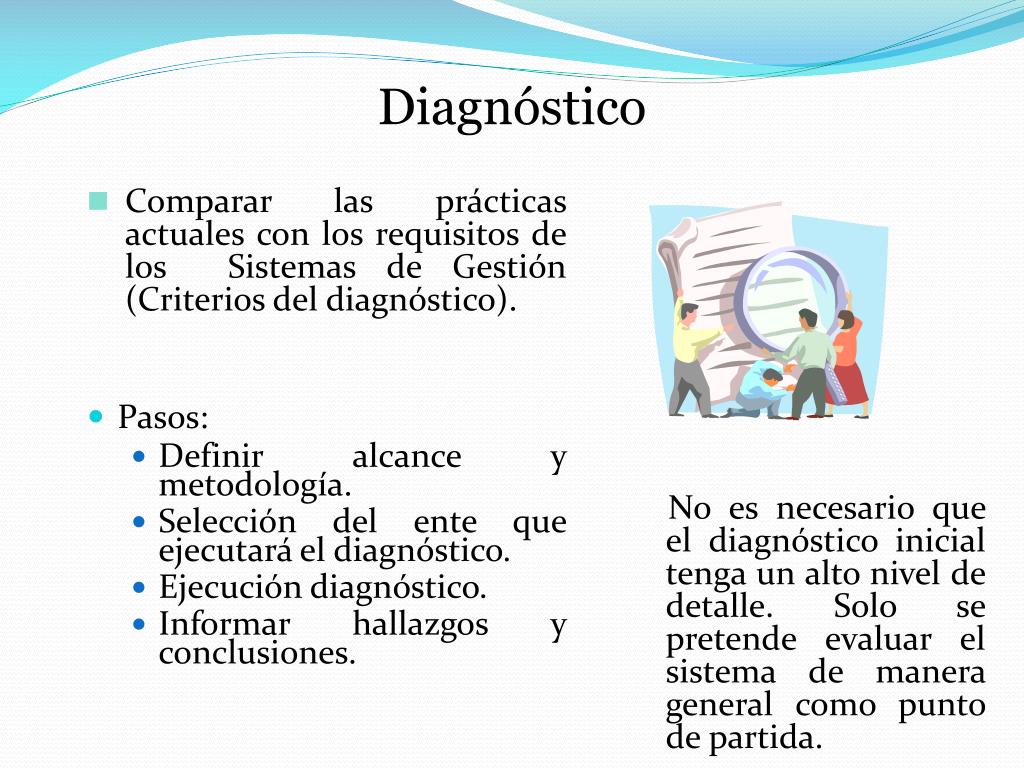 Diagnóstico

Comparar las prácticas actuales con los requisitos de los Sistemas de Gestión (Criterios del diagnóstico).

Pasos:
Definir alcance y metodología.
Selección del ente que ejecutará el diagnóstico.
Ejecución diagnóstico.
Informar hallazgos y conclusiones.

No es necesario que el diagnóstico inicial tenga un alto nivel de detalle. Solo se pretende evaluar el sistema de manera general como punto de partida.